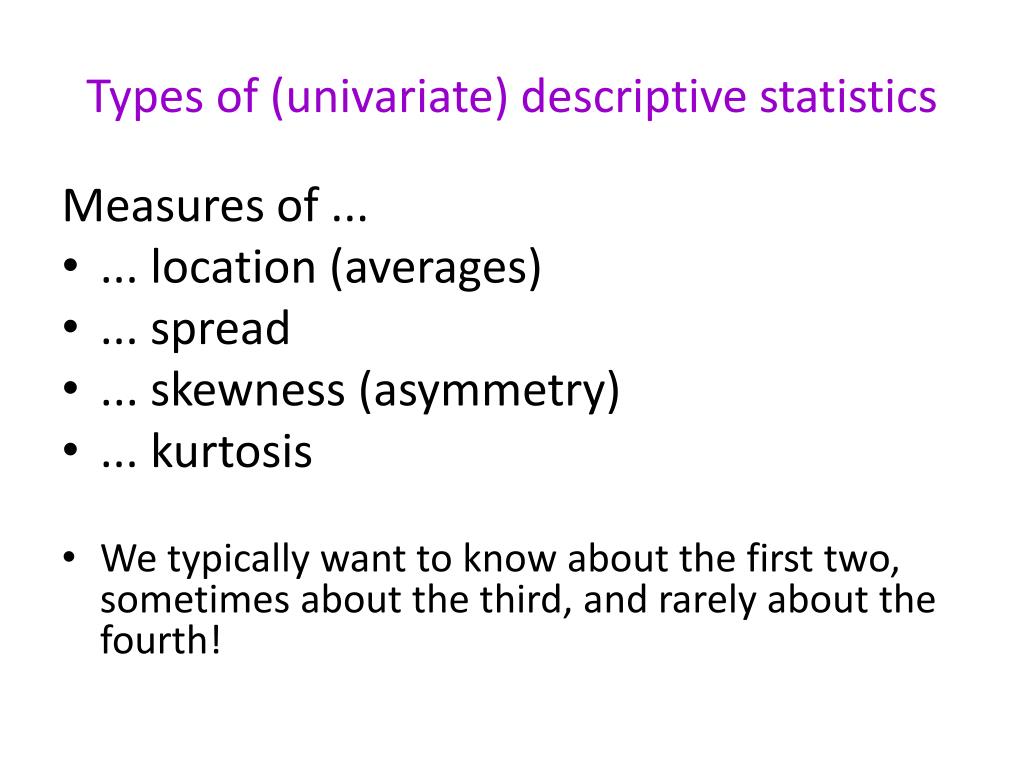 Types of (univariate) descriptive statistics

Measures of ...
• ... location (averages)
• ... spread
• ... skewness (asymmetry)
• ... kurtosis

• We typically want to know about the first two, sometimes about the third, and rarely about the fourth!